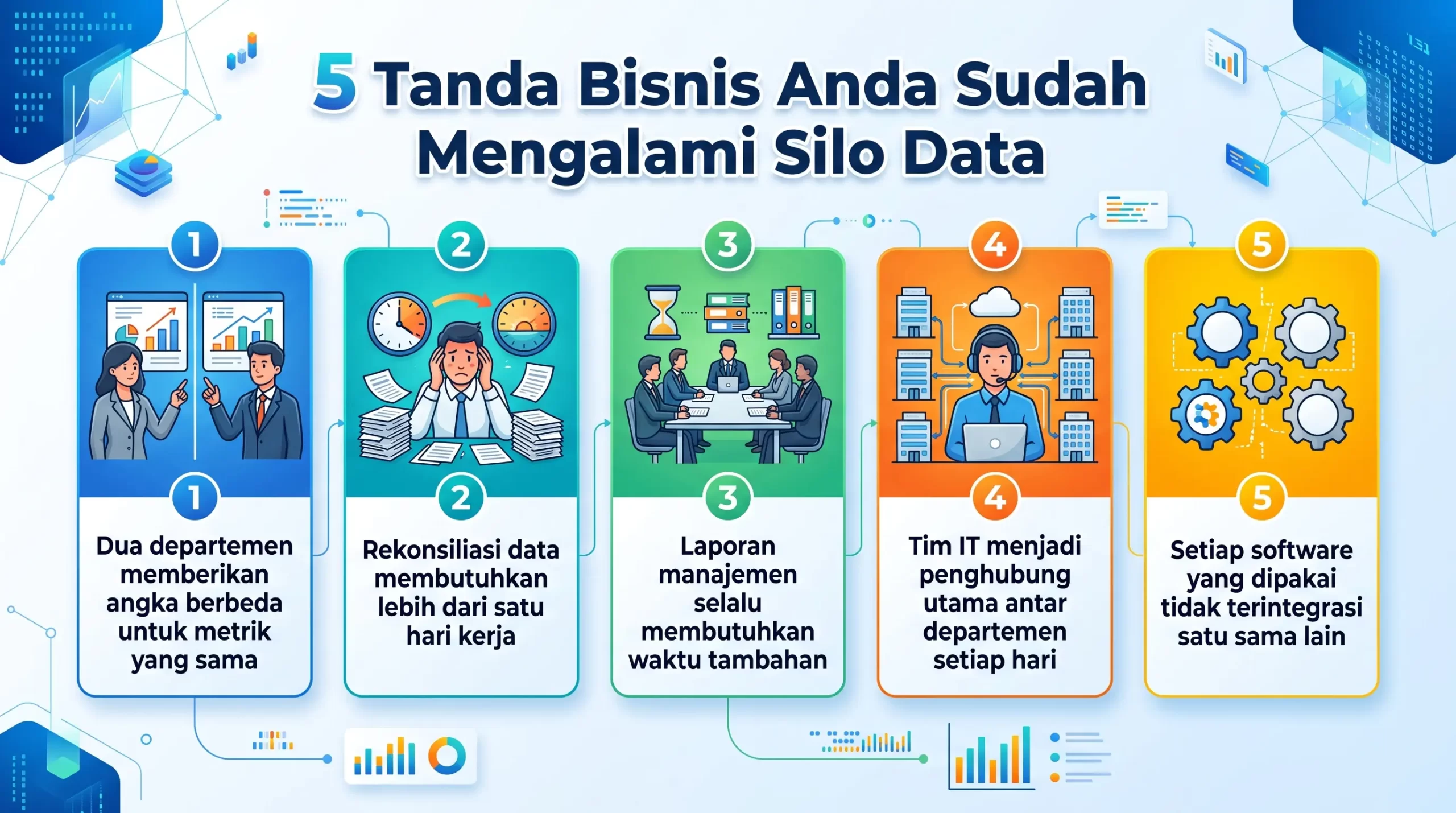 5 Tanda Bisnis Anda Sudah Mengalami Silo Data

1

1

Dua departemen memberikan angka berbeda untuk metrik yang sama

2

2

Rekonsiliasi data membutuhkan lebih dari satu hari kerja

3

3

Laporan manajemen selalu membutuhkan waktu tambahan

4

4

Tim IT menjadi penghubung utama antar departemen setiap hari

5

5

Setiap software yang dipakai tidak terintegrasi satu sama lain